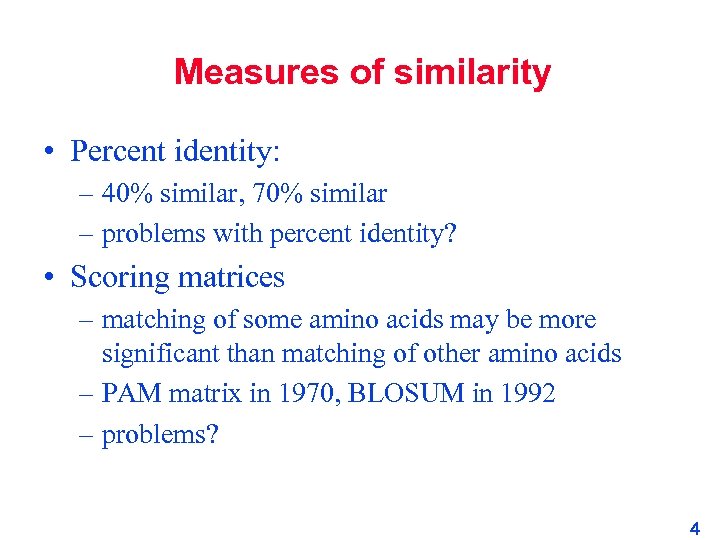 Measures of similarity

• Percent identity:
– 40% similar, 70% similar
– problems with percent identity?

• Scoring matrices
– matching of some amino acids may be more significant than matching of other amino acids
– PAM matrix in 1970, BLOSUM in 1992
– problems?

4